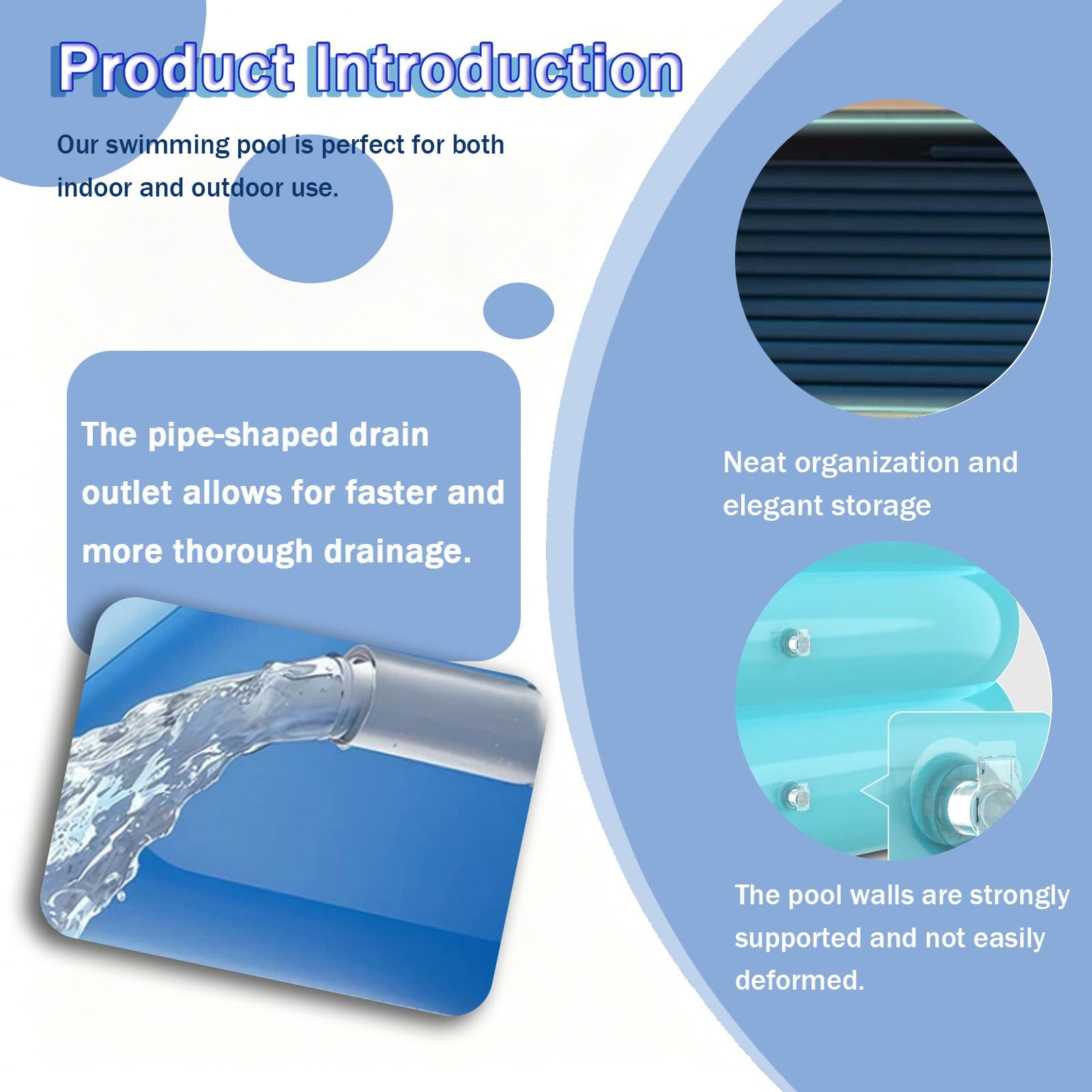 Product Introduction

Our swimming pool is perfect for both indoor and outdoor use.

The pipe-shaped drain outlet allows for faster and more thorough drainage.

Neat organization and elegant storage

The pool walls are strongly supported and not easily deformed.